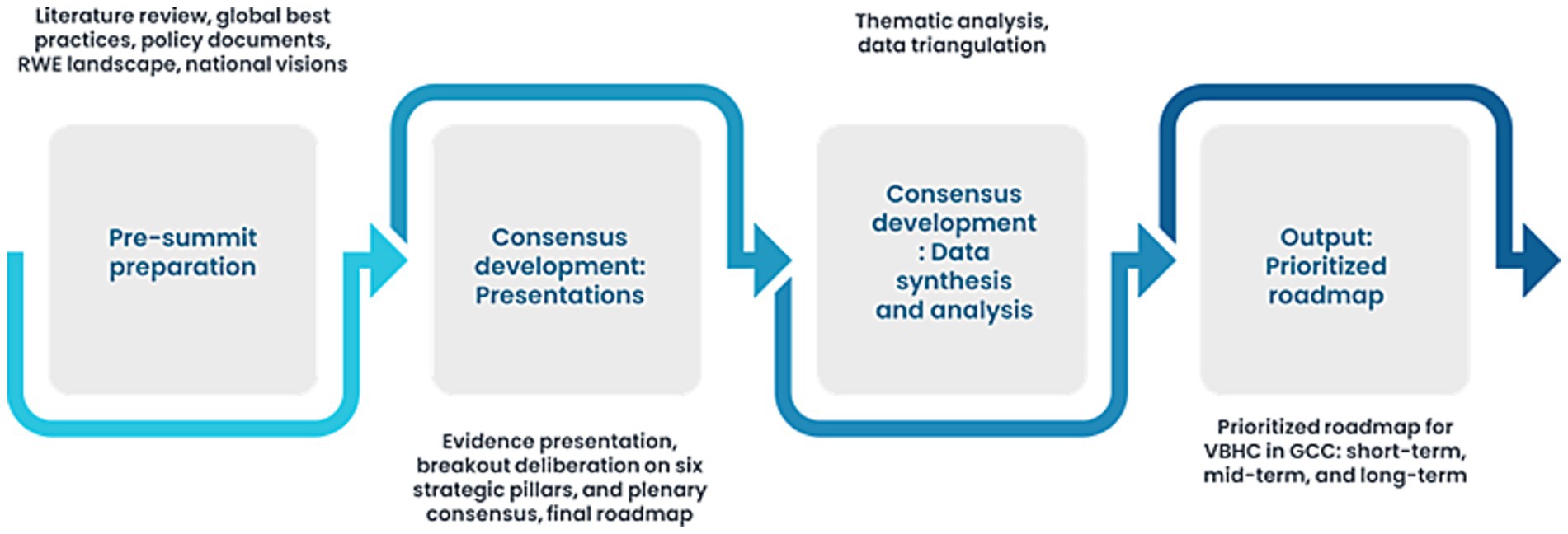 Literature review, global best practices, policy documents, RWE landscape, national visions

Pre-summit preparation

Consensus development: Presentations

Evidence presentation, breakout deliberation on six strategic pillars, and plenary consensus, final roadmap

Thematic analysis, data triangulation

Consensus development : Data synthesis and analysis

Output: Prioritized roadmap

Prioritized roadmap for VBHC in GCC: short-term, mid-term, and long-term